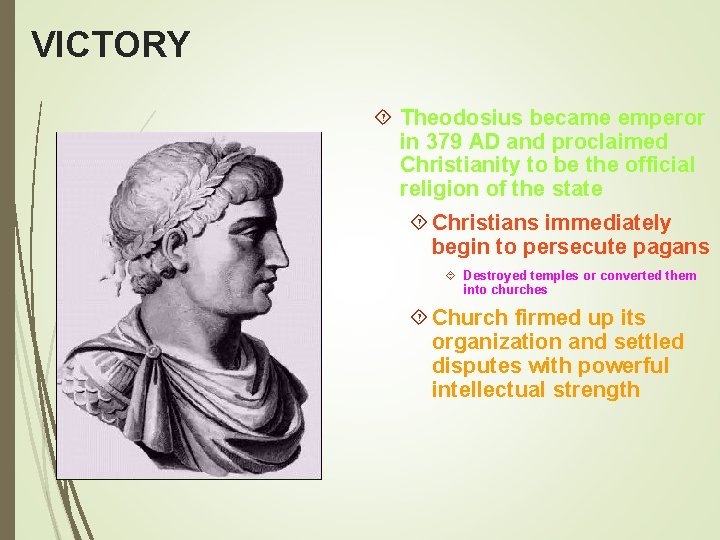 VICTORY

Theodosius became emperor in 379 AD and proclaimed Christianity to be the official religion of the state

Christians immediately begin to persecute pagans

Destroyed temples or converted them into churches

Church firmed up its organization and settled disputes with powerful intellectual strength